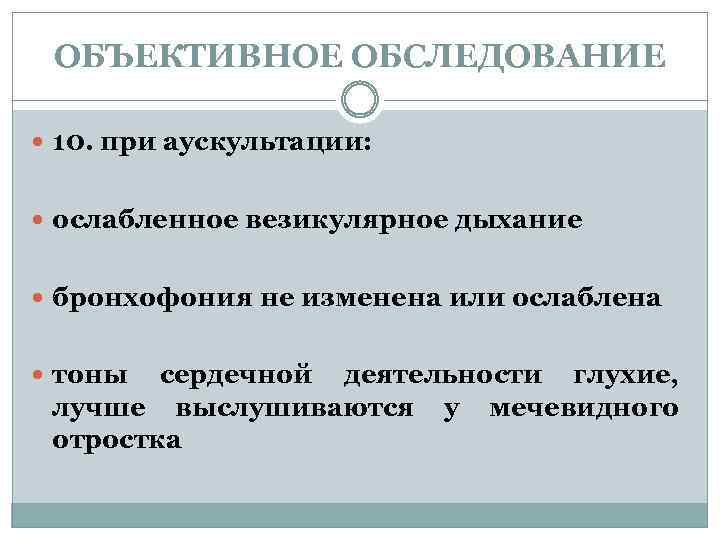 ОБЪЕКТИВНОЕ ОБСЛЕДОВАНИЕ

10. при аускультации:

ослабленное везикулярное дыхание

бронхофония не изменена или ослаблена

тоны сердечной деятельности глухие, лучше выслушиваются у мечевидного отростка